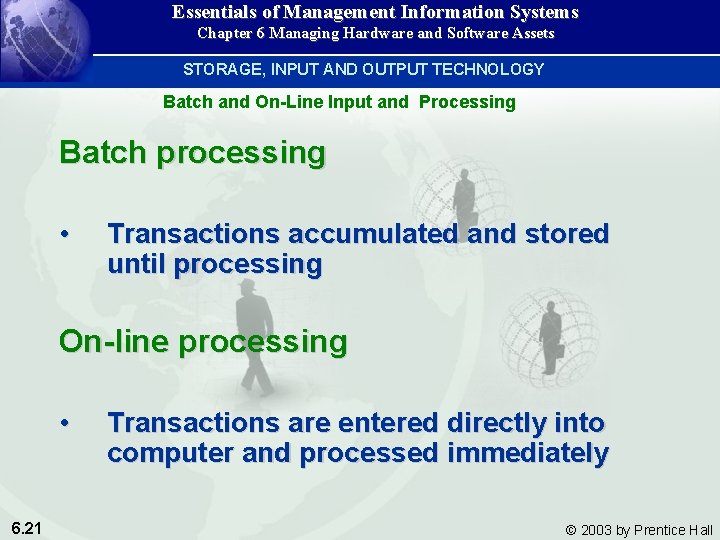 Essentials of Management Information Systems
Chapter 6 Managing Hardware and Software Assets

STORAGE, INPUT AND OUTPUT TECHNOLOGY

Batch and On-Line Input and Processing

Batch processing

• Transactions accumulated and stored until processing

On-line processing

• Transactions are entered directly into computer and processed immediately

6.21

© 2003 by Prentice Hall